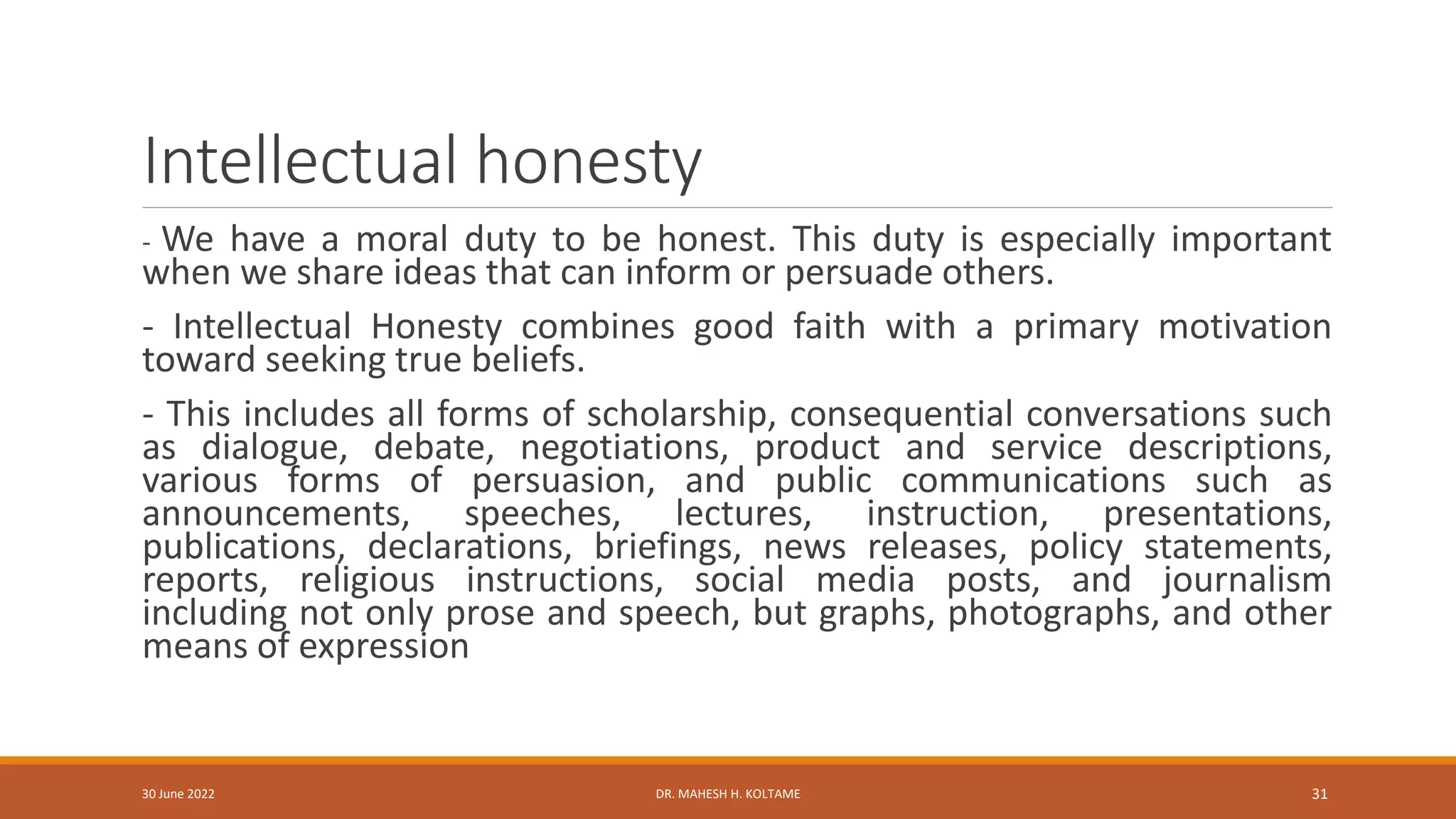 Intellectual honesty

- We have a moral duty to be honest. This duty is especially important when we share ideas that can inform or persuade others.

- Intellectual Honesty combines good faith with a primary motivation toward seeking true beliefs.

- This includes all forms of scholarship, consequential conversations such as dialogue, debate, negotiations, product and service descriptions, various forms of persuasion, and public communications such as announcements, speeches, lectures, instruction, presentations, publications, declarations, briefings, news releases, policy statements, reports, religious instructions, social media posts, and journalism including not only prose and speech, but graphs, photographs, and other means of expression

30 June 2022

DR. MAHESH H. KOLTAME

31